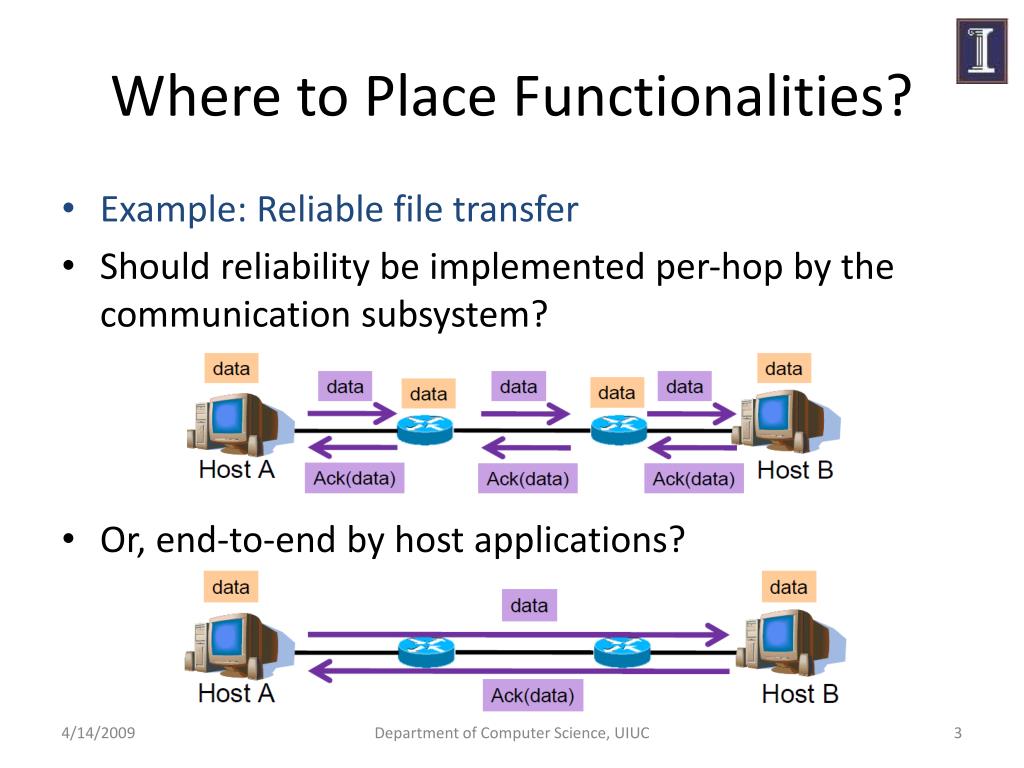 Where to Place Functionalities?

• Example: Reliable file transfer
• Should reliability be implemented per-hop by the communication subsystem?

data
data
data
data
data
data
data
Host A
Ack(data)
Ack(data)
Ack(data)
Host B

• Or, end-to-end by host applications?

data
data
data
Host A
Ack(data)
Host B

4/14/2009
Department of Computer Science, UIUC
3